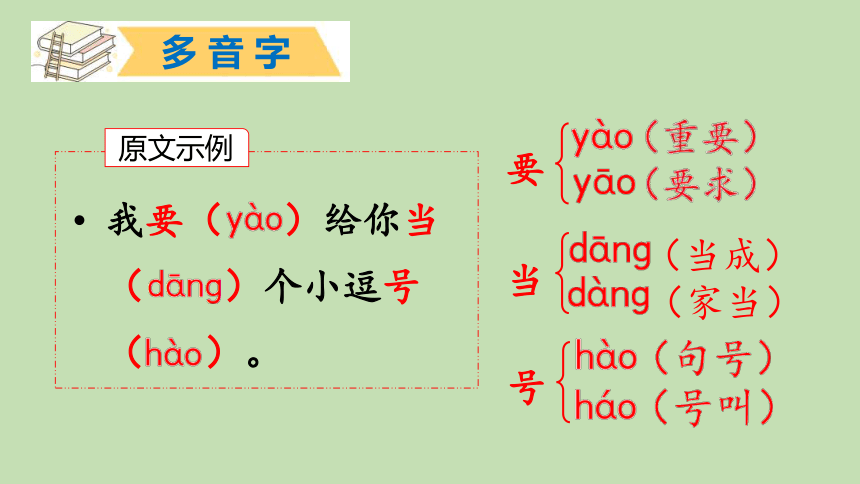 多音字

原文示例

• 我要（yào）给你当（dāng）个小逗号（hào）。

要 yào（重要）
yāo（要求）

当 dāng（当成）
dàng（家当）

号 hào（句号）
háo（号叫）